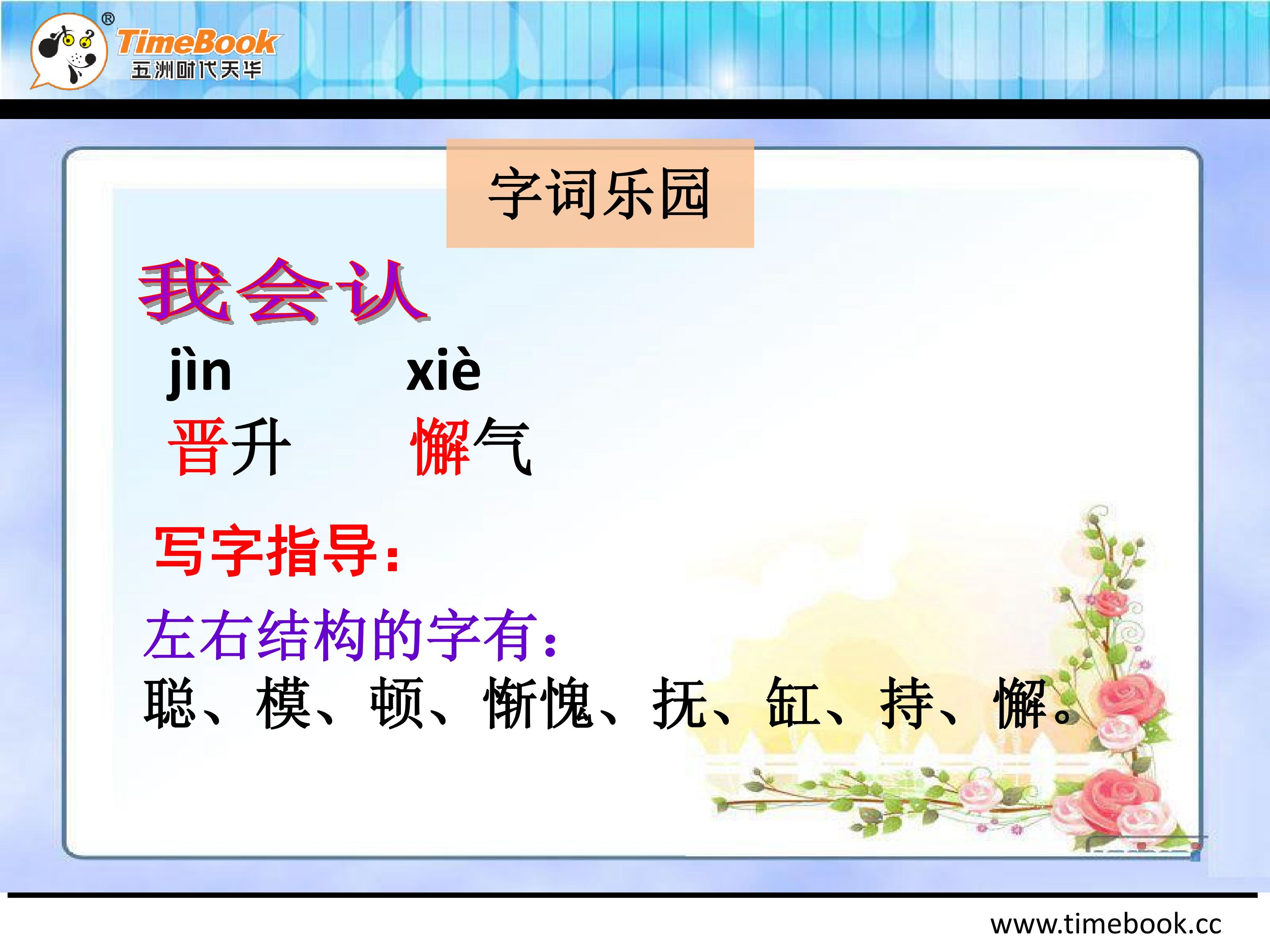 ®
TimeBook
五洲时代天华

字词乐园

我会认

jìn　　xiè
晋升　　懈气

写字指导：

左右结构的字有：
聪、模、顿、惭愧、抚、缸、持、懈。

www.timebook.cc